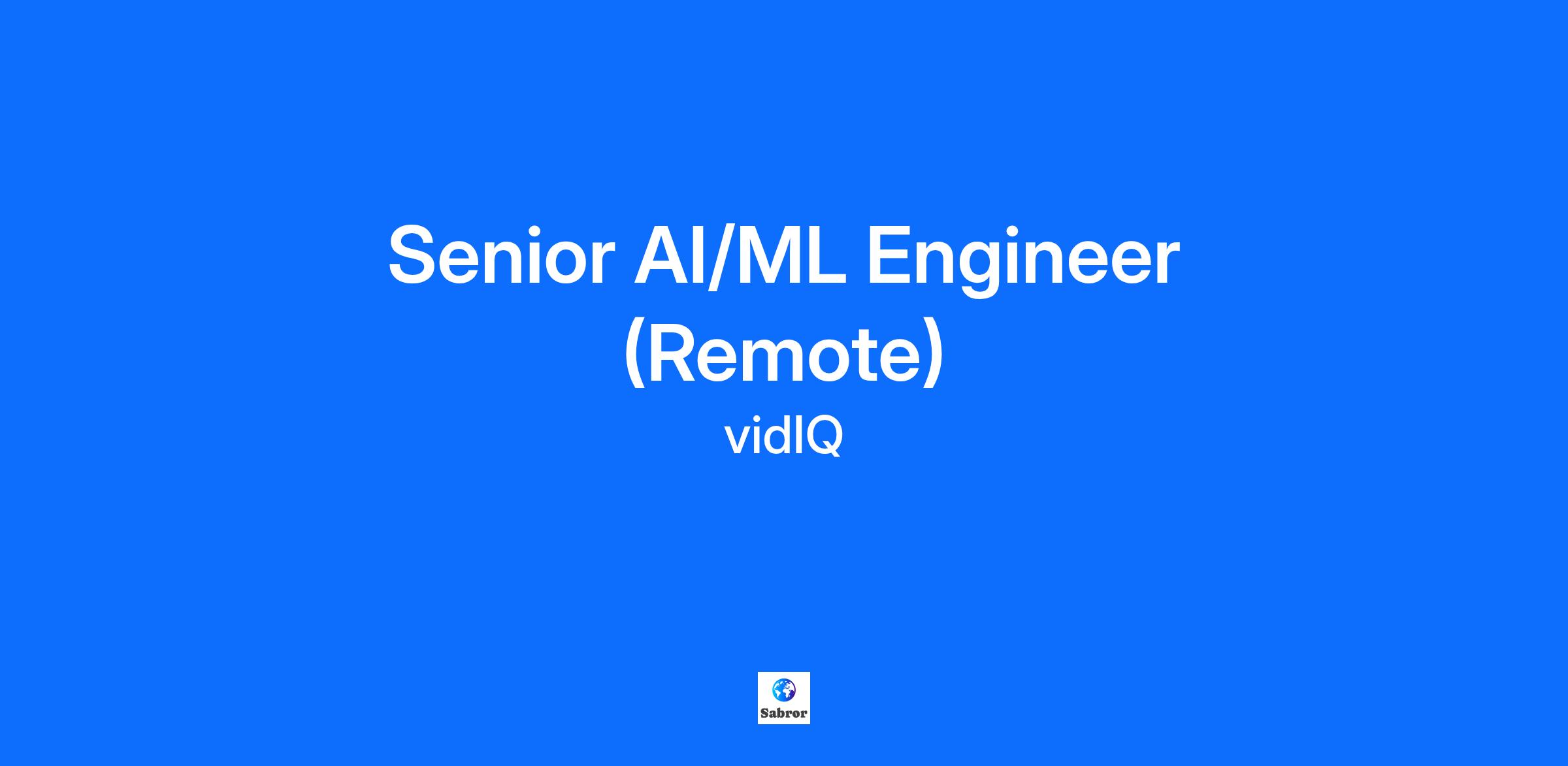 Senior AI/ML Engineer (Remote)

vidIQ

Sabror